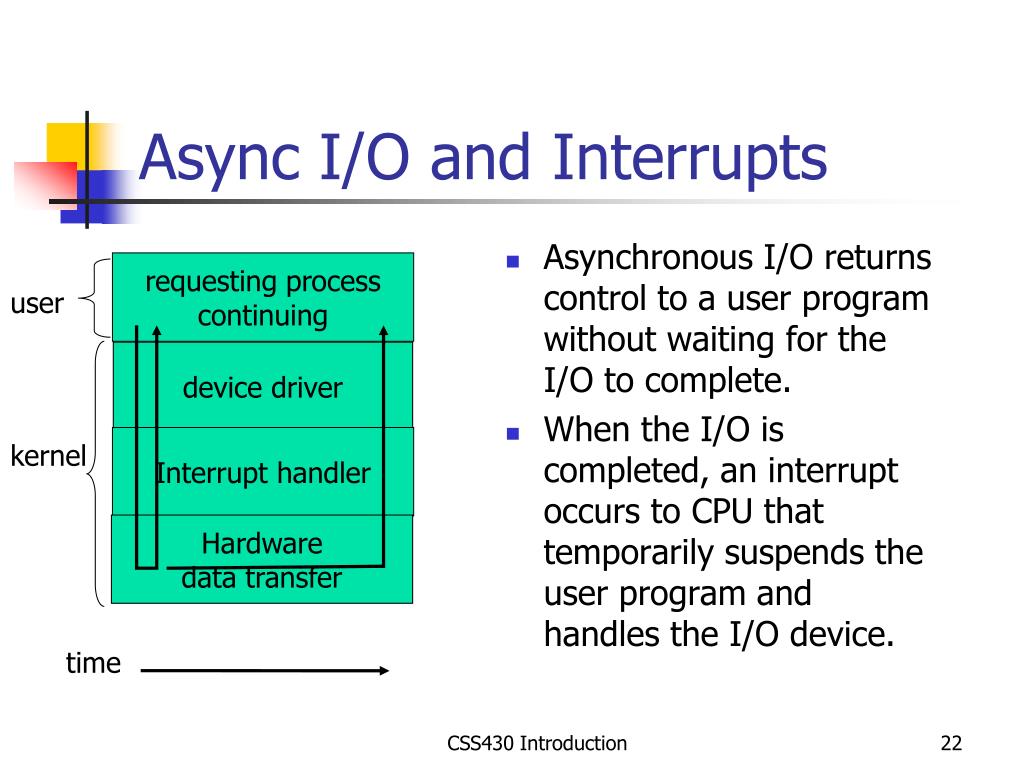 Async I/O and Interrupts

user

kernel

requesting process continuing

device driver

Interrupt handler

Hardware data transfer

time

- Asynchronous I/O returns control to a user program without waiting for the I/O to complete.
- When the I/O is completed, an interrupt occurs to CPU that temporarily suspends the user program and handles the I/O device.

CSS430 Introduction

22